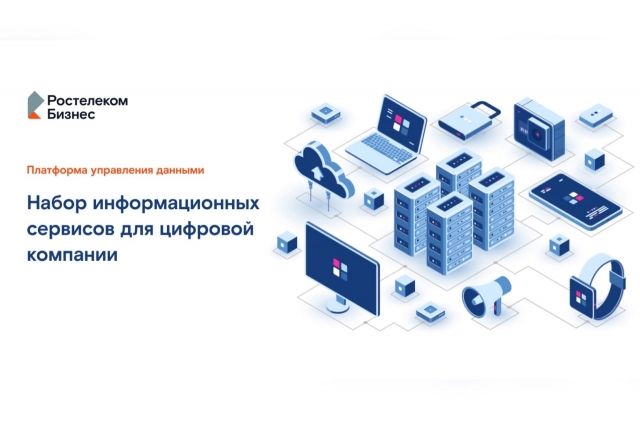 Ростелеком
Бизнес

Платформа управления данными

Набор информационных сервисов для цифровой компании